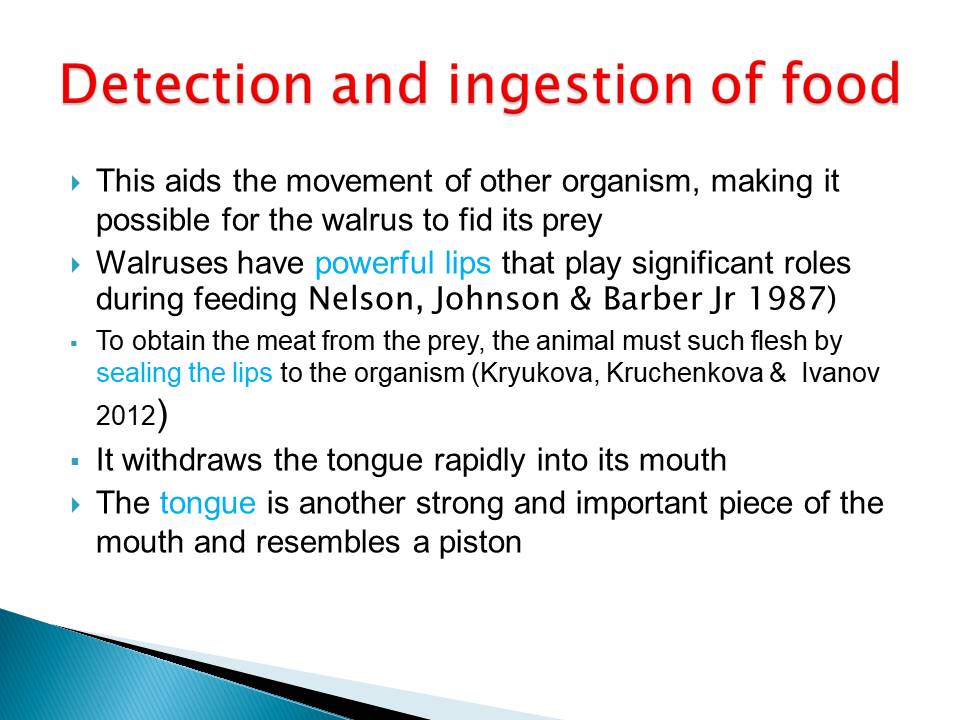 Detection and ingestion of food

This aids the movement of other organism, making it possible for the walrus to fid its prey

Walruses have powerful lips that play significant roles during feeding Nelson, Johnson & Barber Jr 1987)

To obtain the meat from the prey, the animal must such flesh by sealing the lips to the organism (Kryukova, Kruchenkova & Ivanov 2012)

It withdraws the tongue rapidly into its mouth

The tongue is another strong and important piece of the mouth and resembles a piston